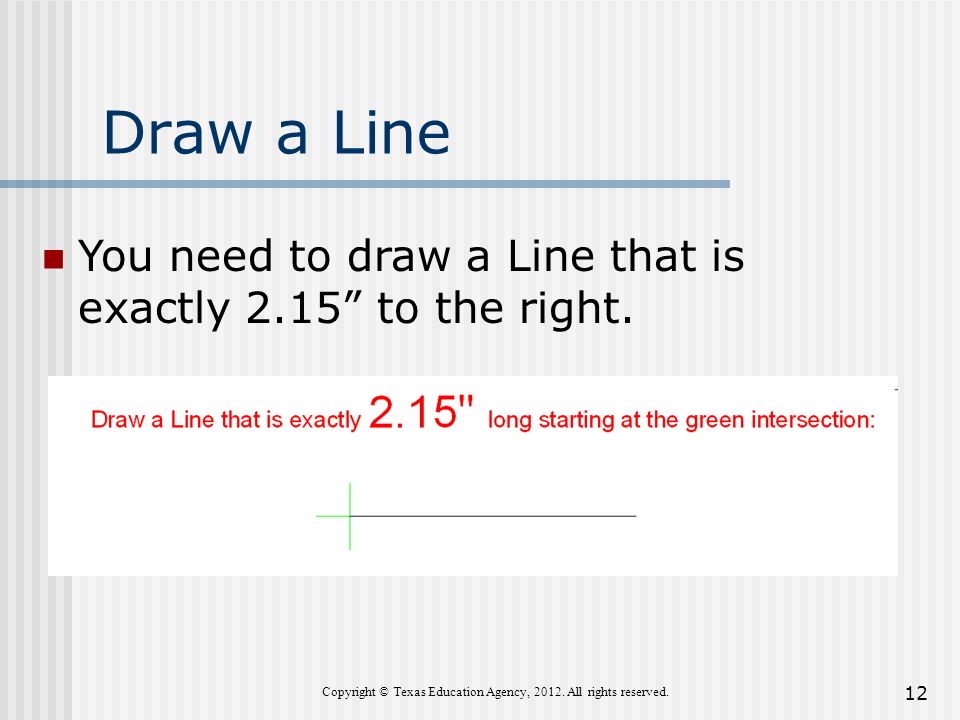 Draw a Line

You need to draw a Line that is exactly 2.15” to the right.

Draw a Line that is exactly 2.15" long starting at the green intersection:

Copyright © Texas Education Agency, 2012. All rights reserved.

12